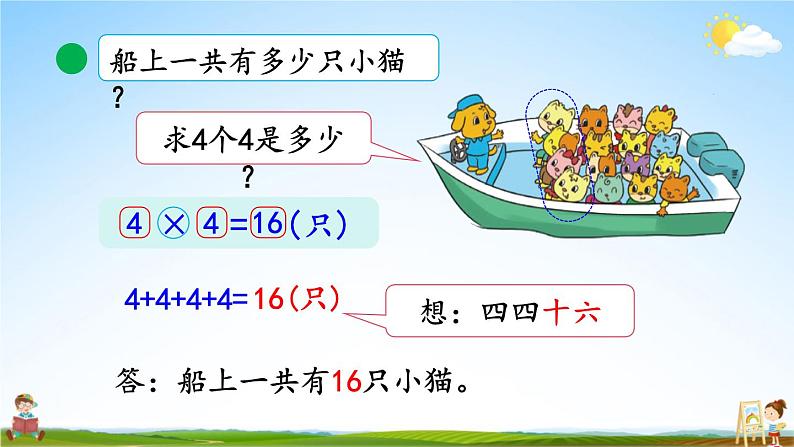 船上一共有多少只小猫？

求4个4是多少？

$4 \times 4 = 16$（只）

$4+4+4+4=16$（只）

想：四四十六

答：船上一共有16只小猫。